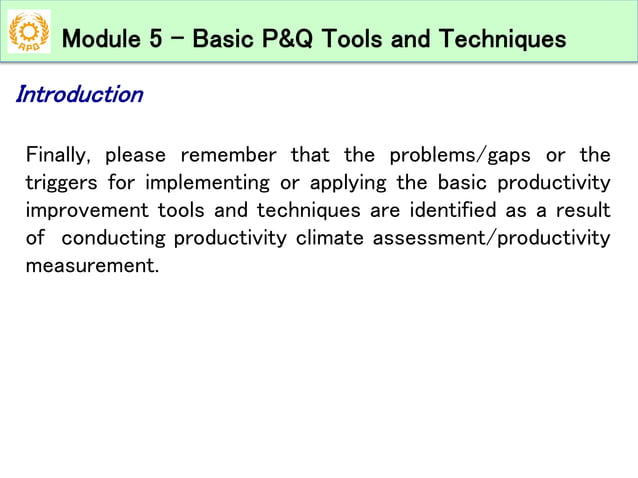 APO

Module 5 – Basic P&Q Tools and Techniques

Introduction

Finally, please remember that the problems/gaps or the triggers for implementing or applying the basic productivity improvement tools and techniques are identified as a result of conducting productivity climate assessment/productivity measurement.